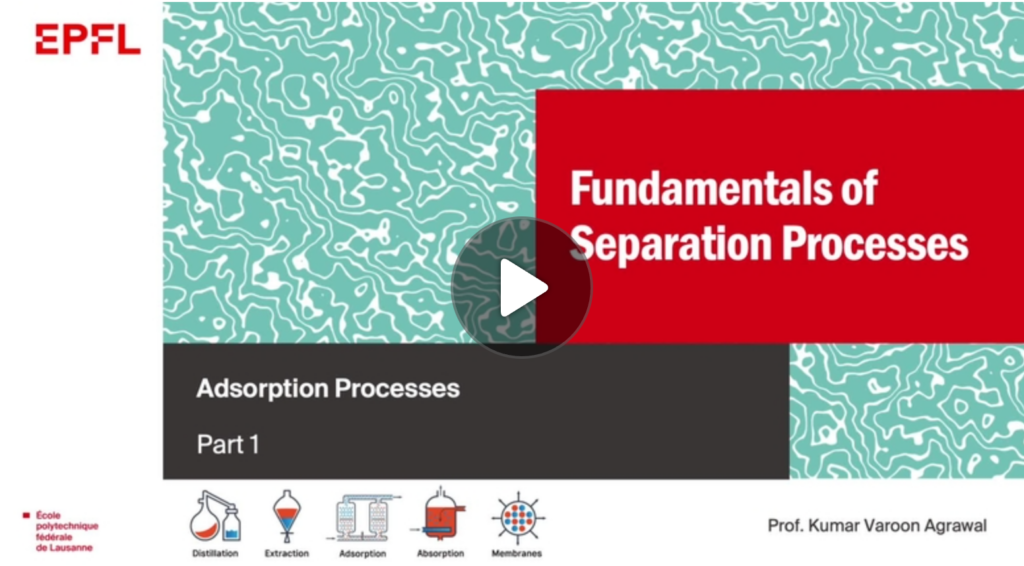 EPFL

Fundamentals of Separation Processes

Adsorption Processes

Part 1

École polytechnique fédérale de Lausanne

Distillation
Extraction
Adsorption
Absorption
Membranes

Prof. Kumar Varoon Agrawal